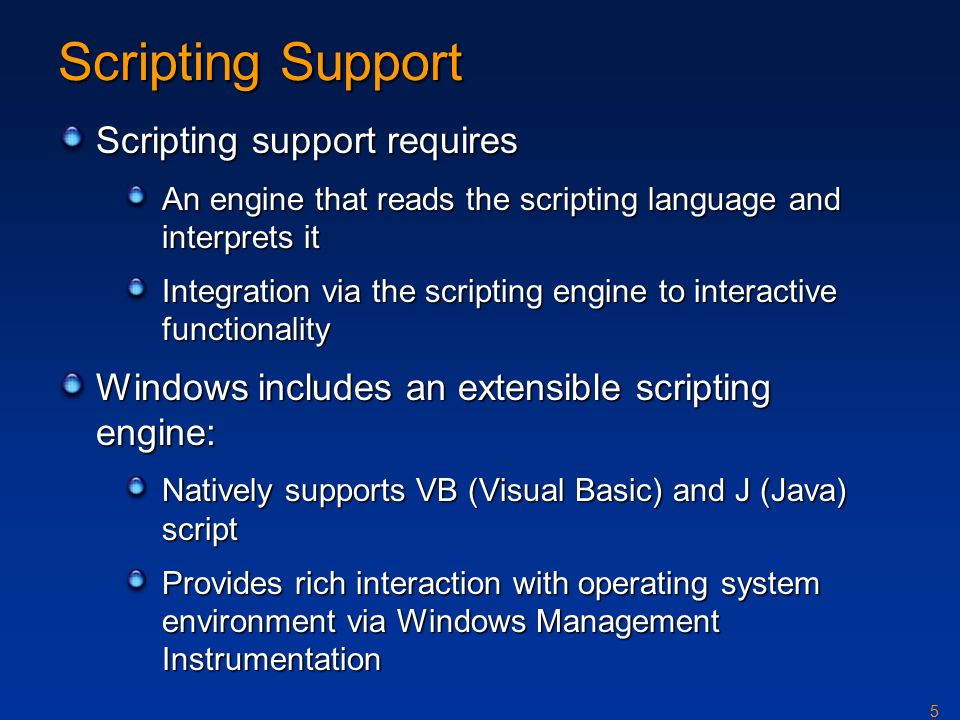 Scripting Support

Scripting support requires

An engine that reads the scripting language and interprets it

Integration via the scripting engine to interactive functionality

Windows includes an extensible scripting engine:

Natively supports VB (Visual Basic) and J (Java) script

Provides rich interaction with operating system environment via Windows Management Instrumentation

5